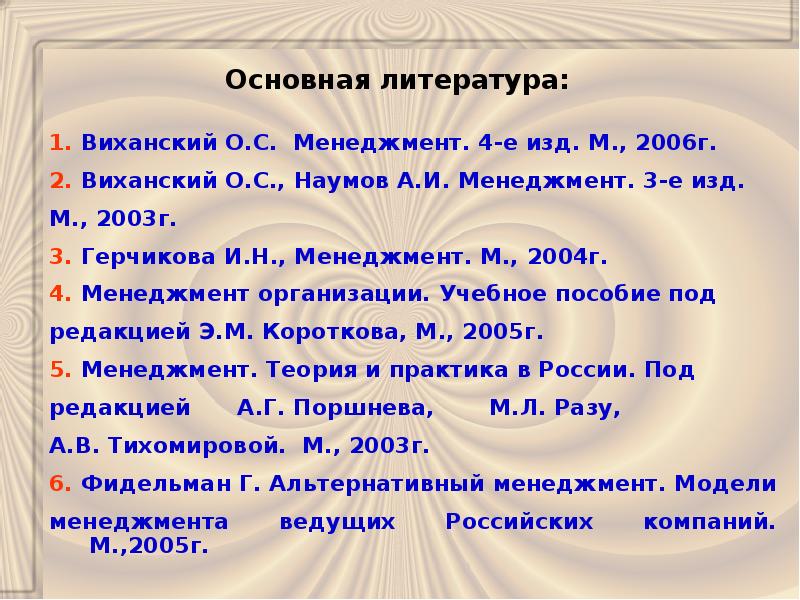 Основная литература:

1. Виханский О.С. Менеджмент. 4-е изд. М., 2006г.

2. Виханский О.С., Наумов А.И. Менеджмент. 3-е изд. М., 2003г.

3. Герчикова И.Н., Менеджмент. М., 2004г.

4. Менеджмент организации. Учебное пособие под редакцией Э.М. Короткова, М., 2005г.

5. Менеджмент. Теория и практика в России. Под редакцией А.Г. Поршнева, М.Л. Разу, А.В. Тихомировой. М., 2003г.

6. Фидельман Г. Альтернативный менеджмент. Модели менеджмента ведущих Российских компаний. М.,2005г.